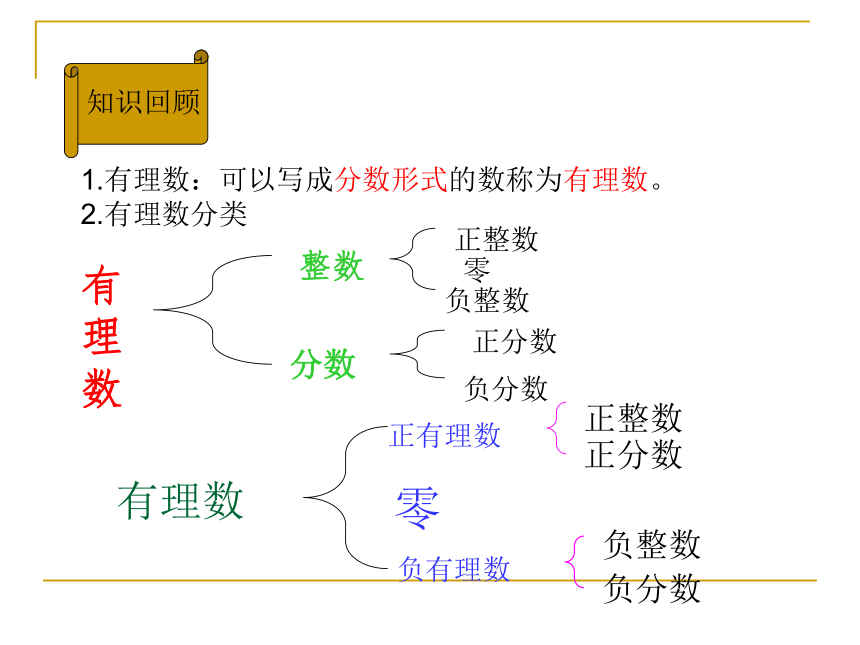 知识回顾

1.有理数：可以写成分数形式的数称为有理数。
2.有理数分类

有理数

整数

正整数
零
负整数

分数

正分数
负分数

有理数

正有理数

正整数
正分数

零

负有理数

负整数
负分数